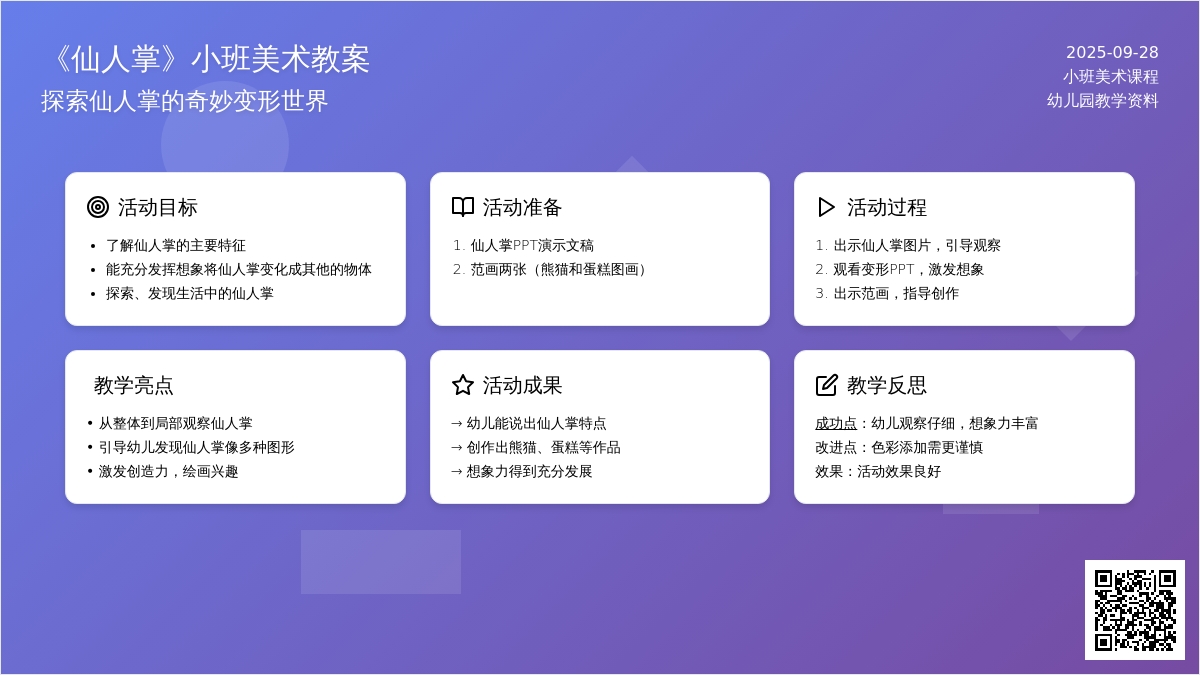 《仙人掌》小班美术教案
探索仙人掌的奇妙变形世界

2025-09-28
小班美术课程
幼儿园教学资料

活动目标
• 了解仙人掌的主要特征
• 能充分发挥想象将仙人掌变化成其他的物体
• 探索、发现生活中的仙人掌

活动准备
1. 仙人掌PPT演示文稿
2. 范画两张（熊猫和蛋糕图画）

活动过程
1. 出示仙人掌图片，引导观察
2. 观看变形PPT，激发想象
3. 出示范画，指导创作

教学亮点
• 从整体到局部观察仙人掌
• 引导幼儿发现仙人掌像多种图形
• 激发创造力，绘画兴趣

活动成果
→ 幼儿能说出仙人掌特点
→ 创作出熊猫、蛋糕等作品
→ 想象力得到充分发展

教学反思
成功点：幼儿观察仔细，想象力丰富
改进点：色彩添加需更谨慎
效果：活动效果良好